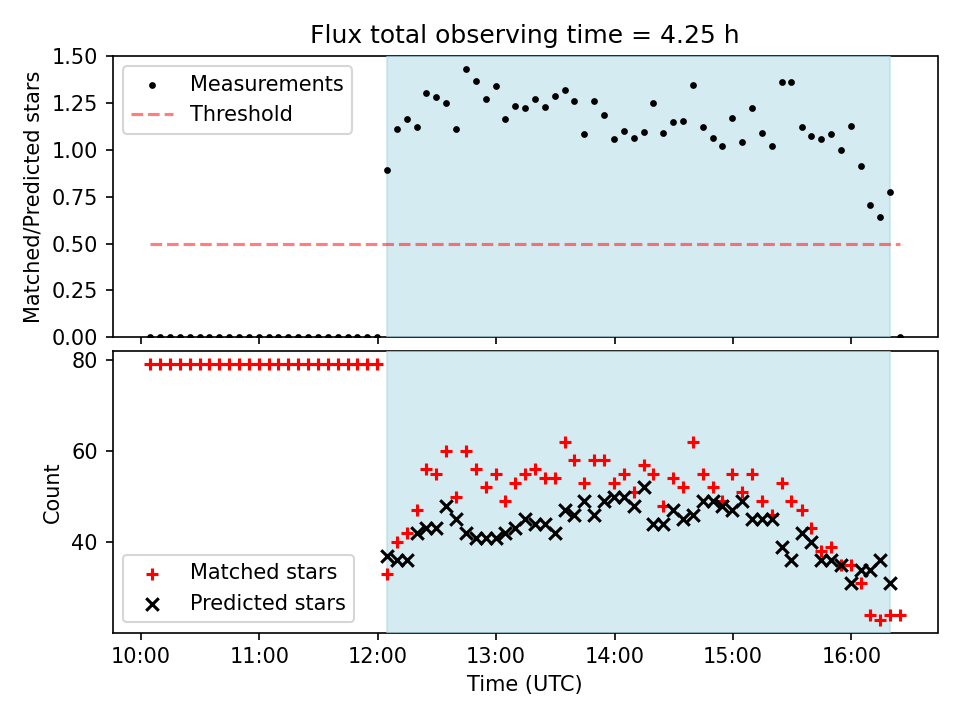 Flux total observing time = 4.25 h

Matched/Predicted stars

1.50
1.25
1.00
0.75
0.50
0.25
0.00

Measurements
Threshold

Count

80
60
40

Matched stars
Predicted stars

10:00
11:00
12:00
13:00
14:00
15:00
16:00

Time (UTC)